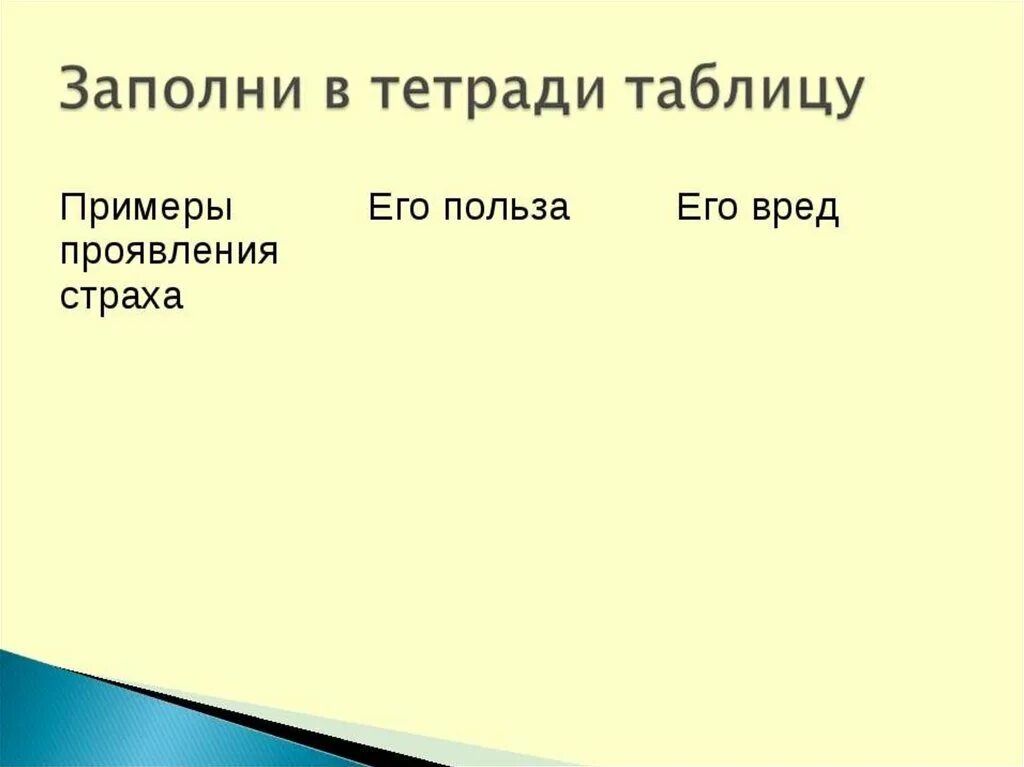 Заполни в тетради таблицу

| Примеры проявления страха | Его польза | Его вред |
|---|---|---|